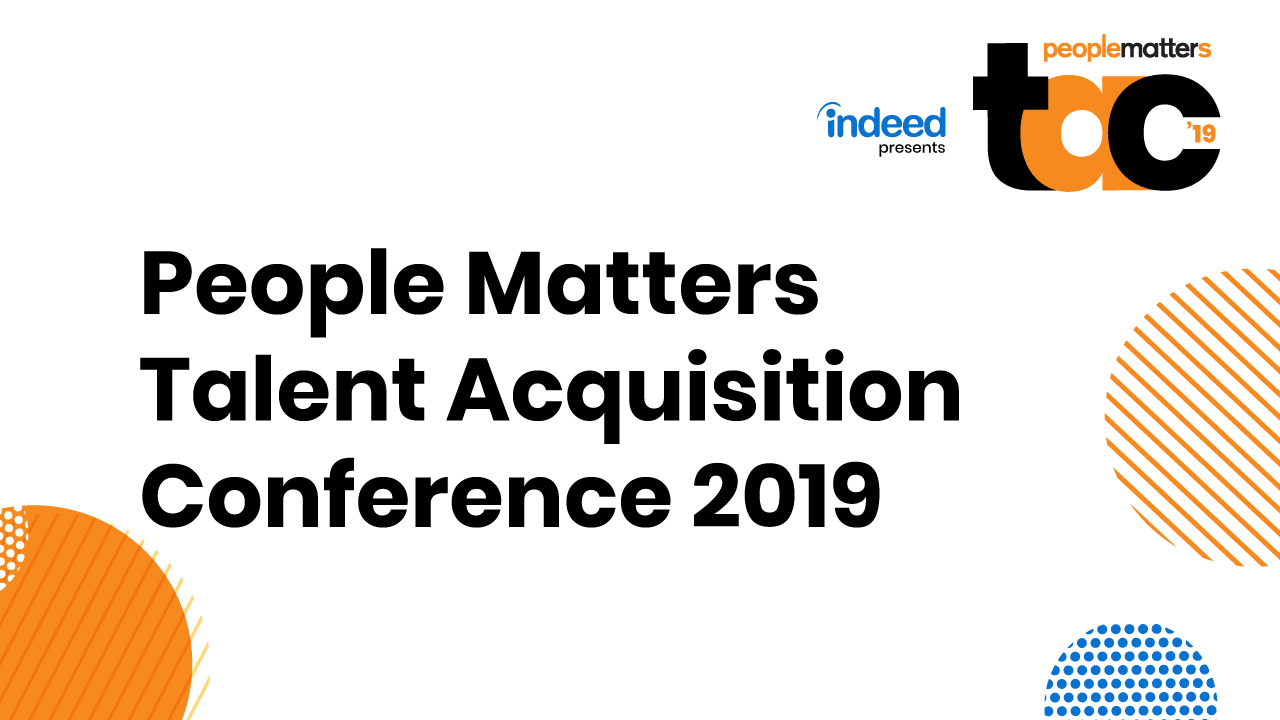 indeed presents

peoplematters

tac '19

People Matters Talent Acquisition Conference 2019